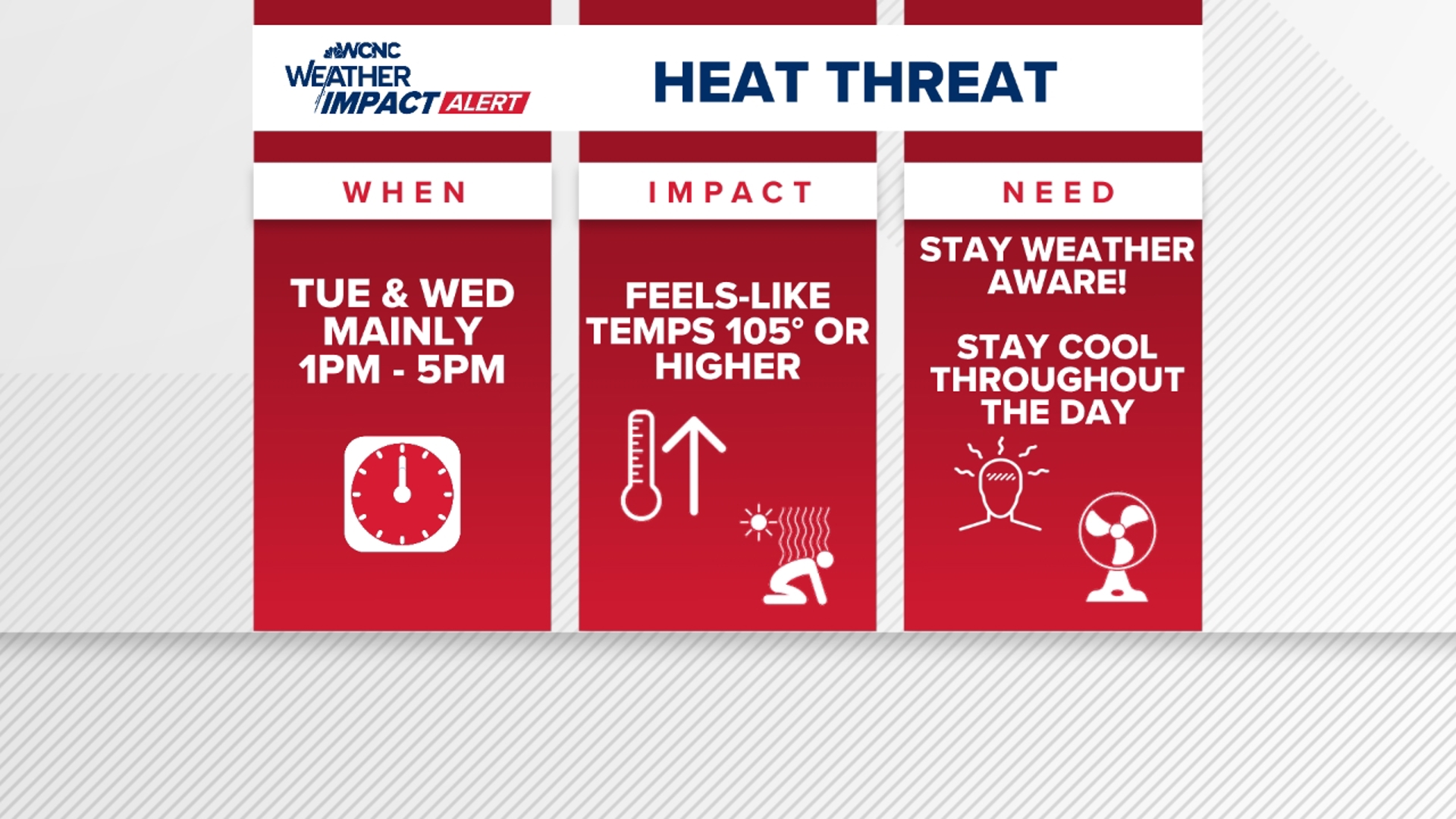 WCNC WEATHER IMPACT ALERT

HEAT THREAT

WHEN

TUE & WED MAINLY 1PM - 5PM

IMPACT

FEELS-LIKE TEMPS 105° OR HIGHER

NEED

STAY WEATHER AWARE!

STAY COOL THROUGHOUT THE DAY